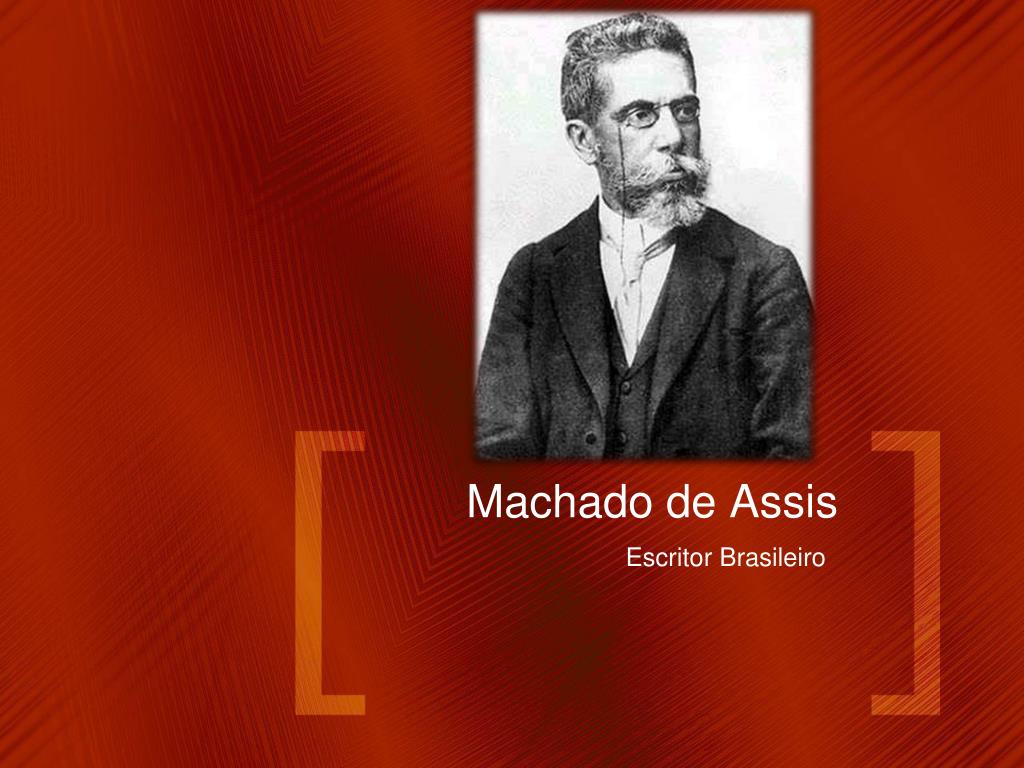 Machado de Assis

Escritor Brasileiro